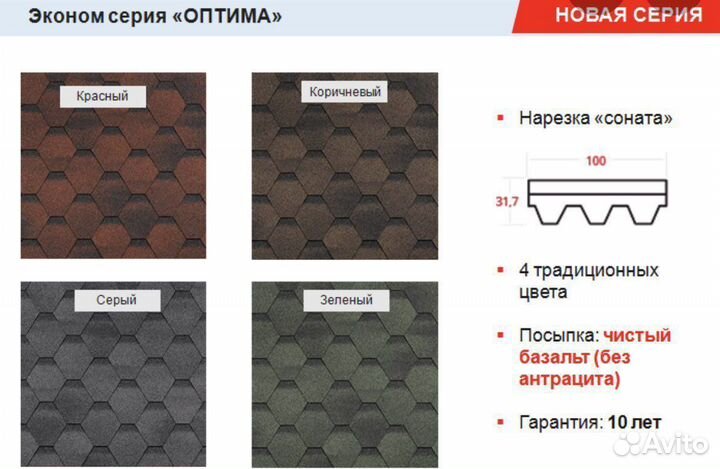 Эконом серия «ОПТИМА»

НОВАЯ СЕРИЯ

Красный

Коричневый

Серый

Зеленый

▪ Нарезка «соната»

100

31,7

▪ 4 традиционных цвета

▪ Посыпка: чистый базальт (без антрацита)

▪ Гарантия: 10 лет

Avito